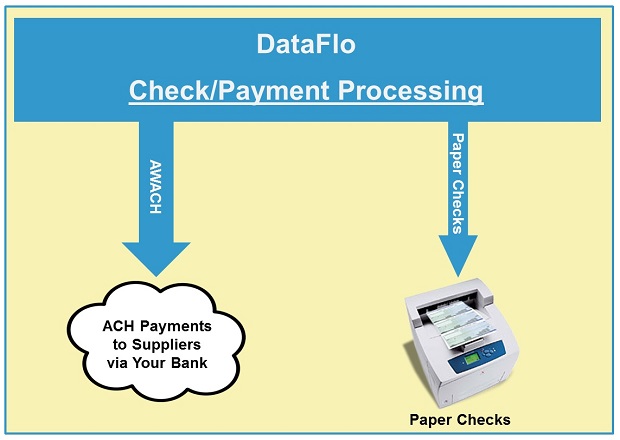 DataFlo

Check/Payment Processing

AWACH

Paper Checks

ACH Payments to Suppliers via Your Bank

Paper Checks